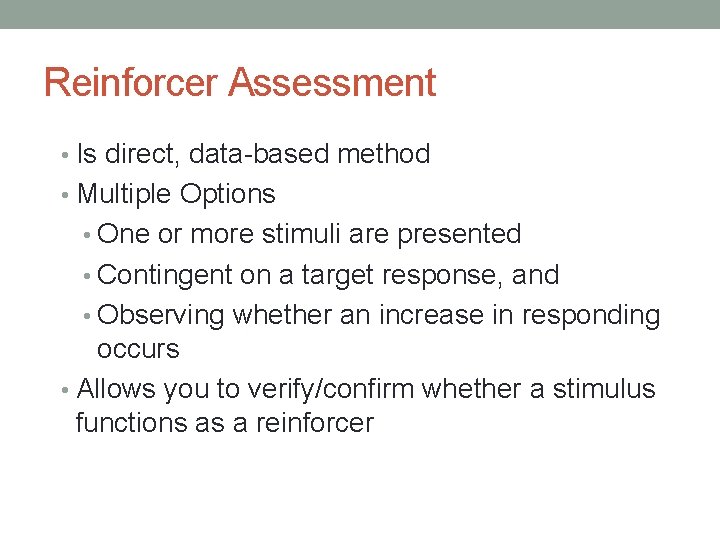 Reinforcer Assessment

• Is direct, data-based method
• Multiple Options
  • One or more stimuli are presented
  • Contingent on a target response, and
  • Observing whether an increase in responding occurs
• Allows you to verify/confirm whether a stimulus functions as a reinforcer